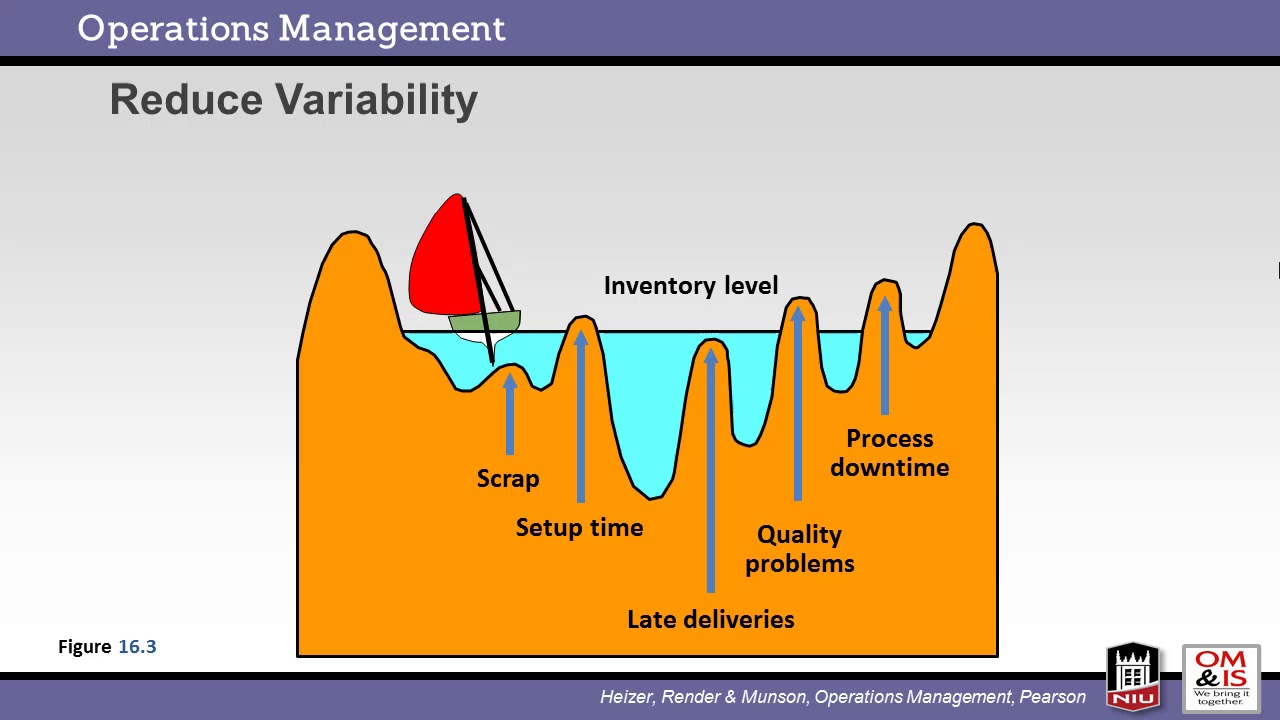 Operations Management

Reduce Variability

Inventory level

Scrap

Setup time

Late deliveries

Quality problems

Process downtime

Figure 16.3

Heizer, Render & Munson, Operations Management, Pearson

NIU

OM & IS
We bring it together.